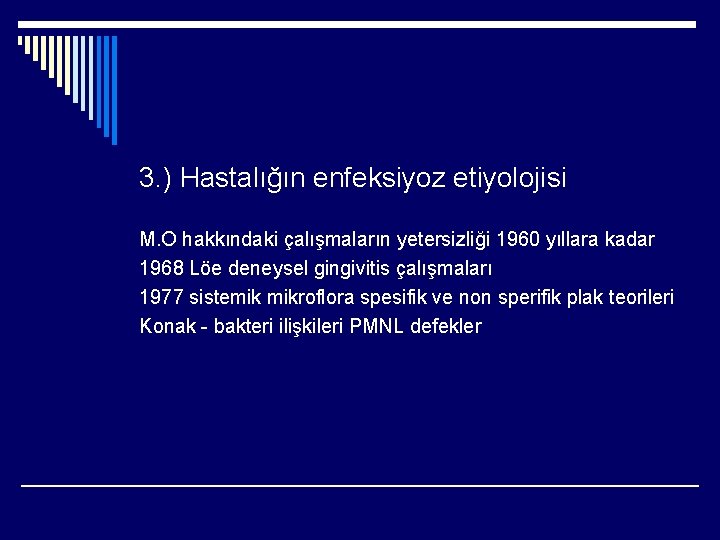 3.) Hastalığın enfeksiyoz etiyolojisi

M.O hakkındaki çalışmaların yetersizliği 1960 yıllara kadar
1968 Löe deneysel gingivitis çalışmaları
1977 sistemik mikroflora spesifik ve non sperifik plak teorileri
Konak - bakteri ilişkileri PMNL defekler